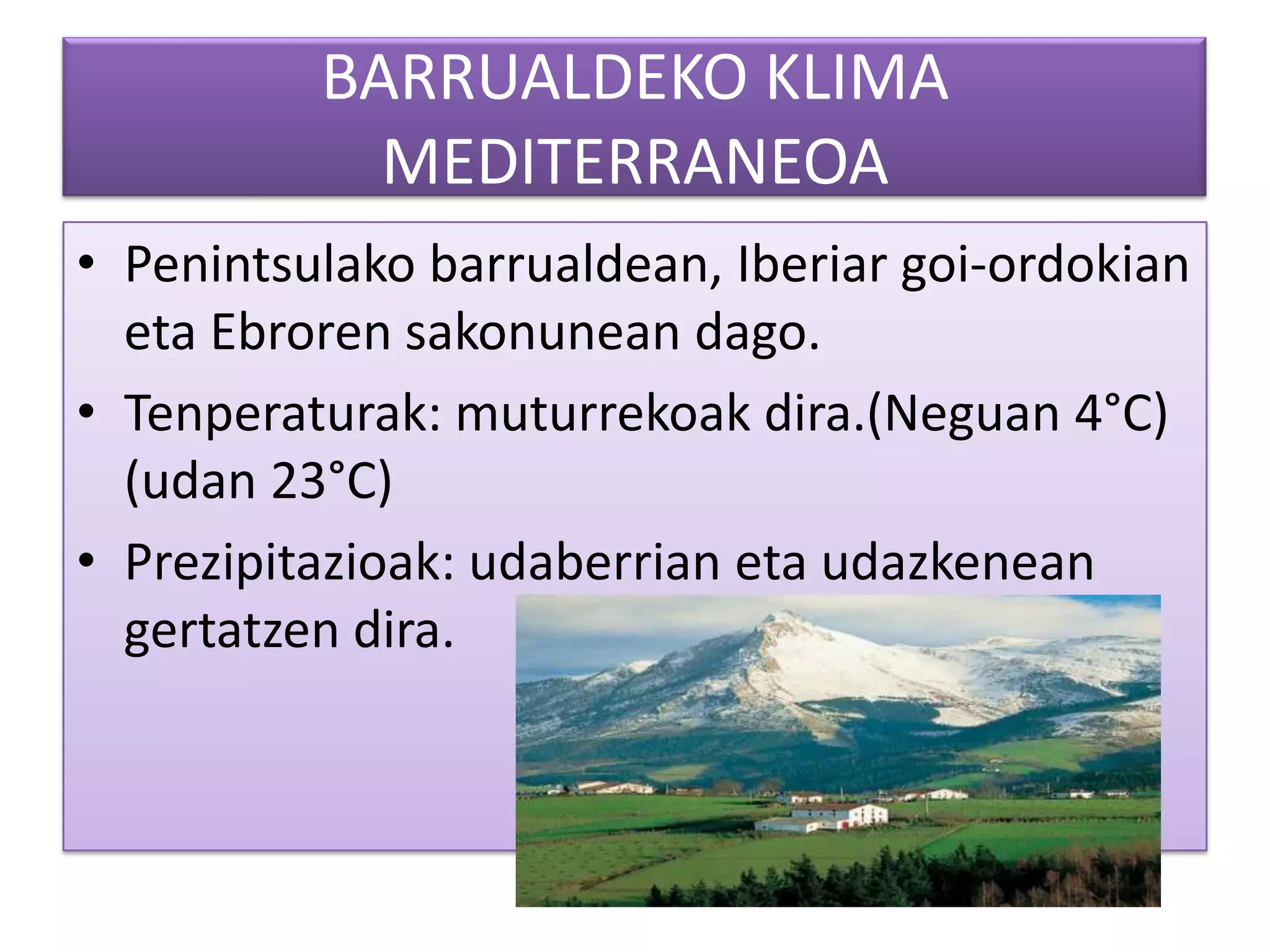 BARRUALDEKO KLIMA MEDITERRANEOA

• Penintsulako barrualdean, Iberiar goi-ordokian eta Ebroren sakonunean dago.
• Tenperaturak: muturrekoak dira.(Neguan 4°C) (udan 23°C)
• Prezipitazioak: udaberrian eta udazkenean gertatzen dira.